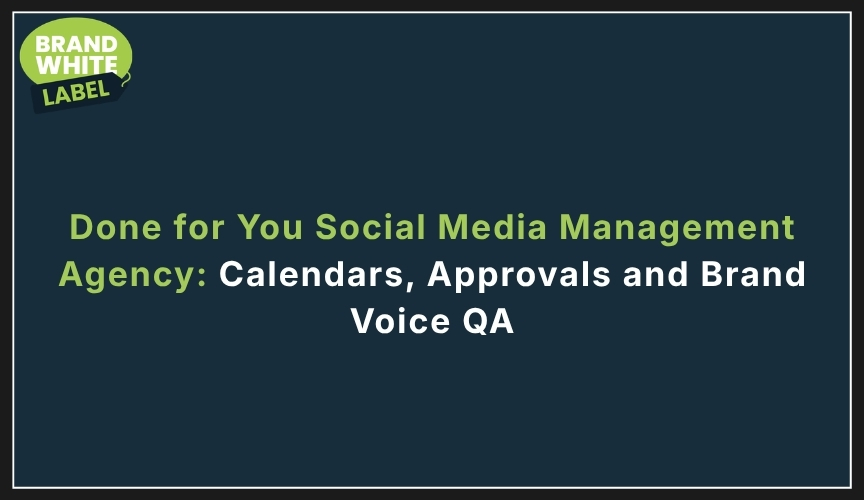 BRAND WHITE LABEL

Done for You Social Media Management Agency: Calendars, Approvals and Brand Voice QA